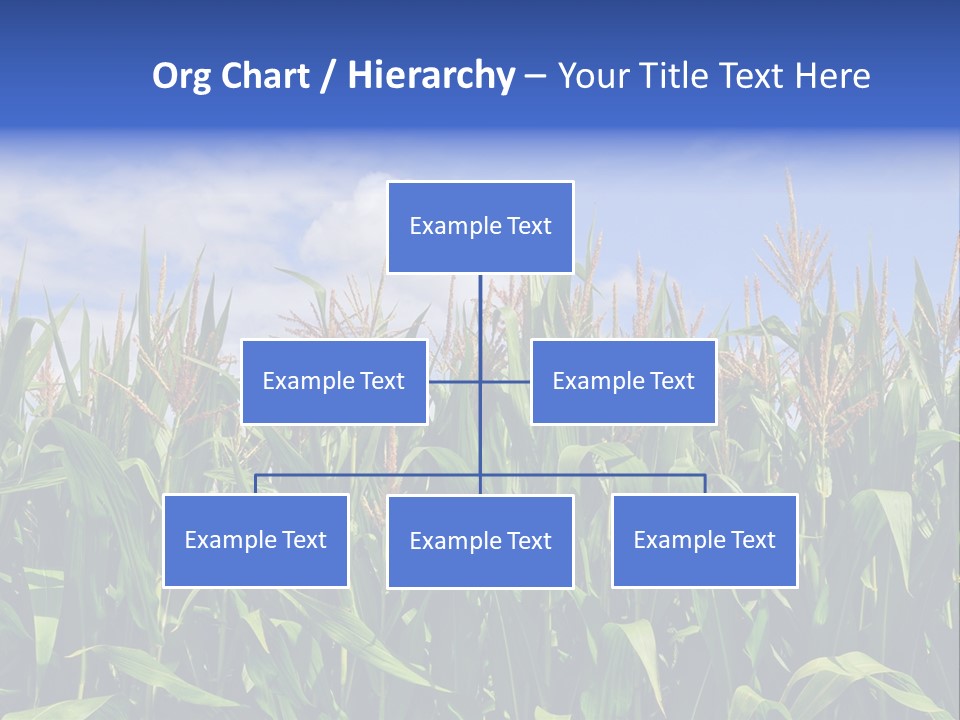 Org Chart / Hierarchy – Your Title Text Here

Example Text

Example Text

Example Text

Example Text

Example Text

Example Text